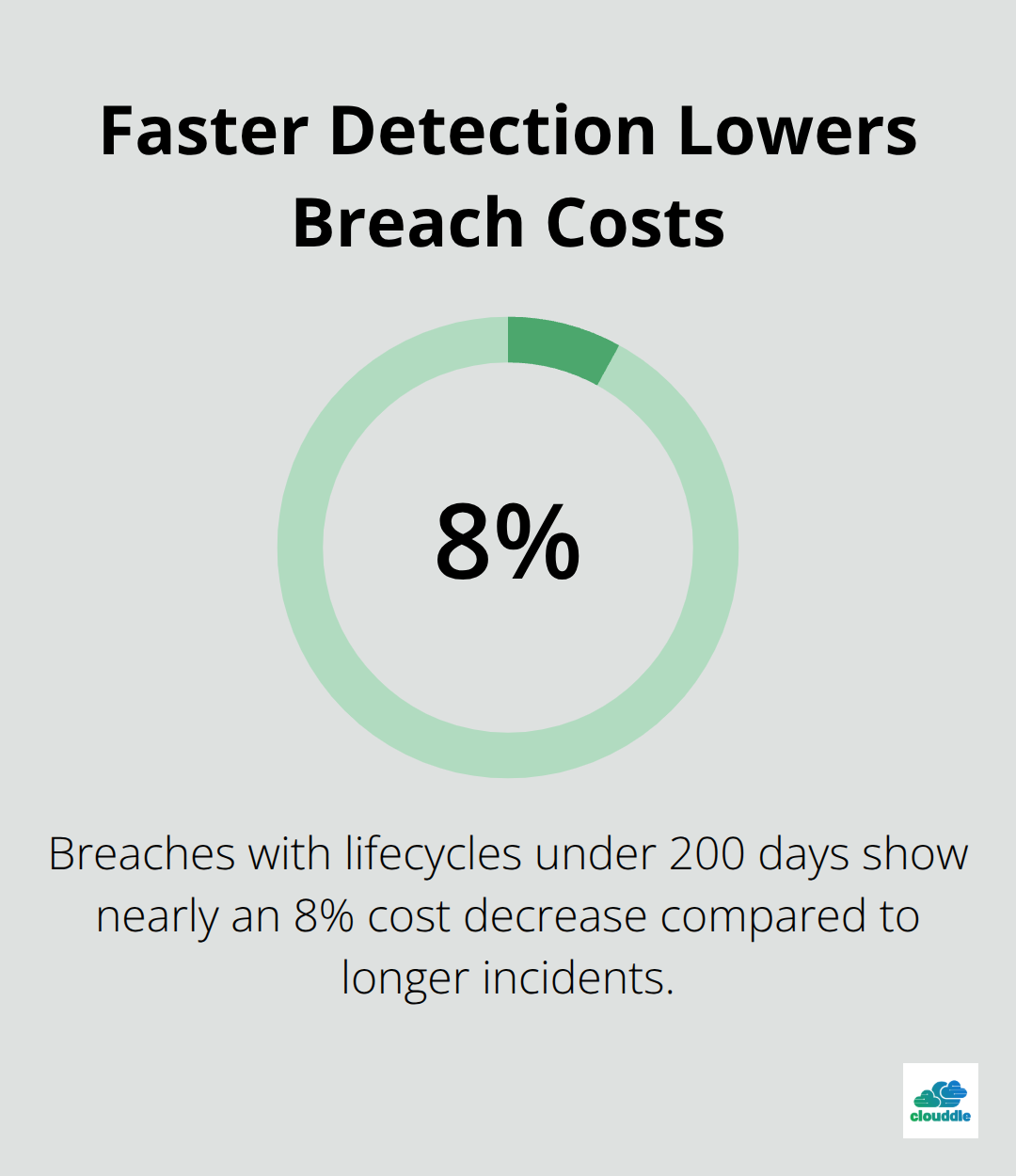 Faster Detection Lowers Breach Costs

8%

Breaches with lifecycles under 200 days show nearly an 8% cost decrease compared to longer incidents.

clouddle